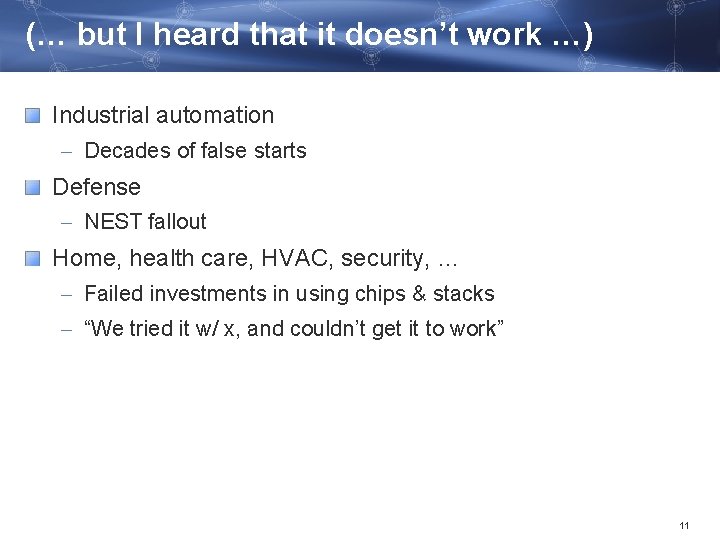 (… but I heard that it doesn’t work …)

Industrial automation
– Decades of false starts

Defense
– NEST fallout

Home, health care, HVAC, security, …
– Failed investments in using chips & stacks
– “We tried it w/ x, and couldn’t get it to work”

11